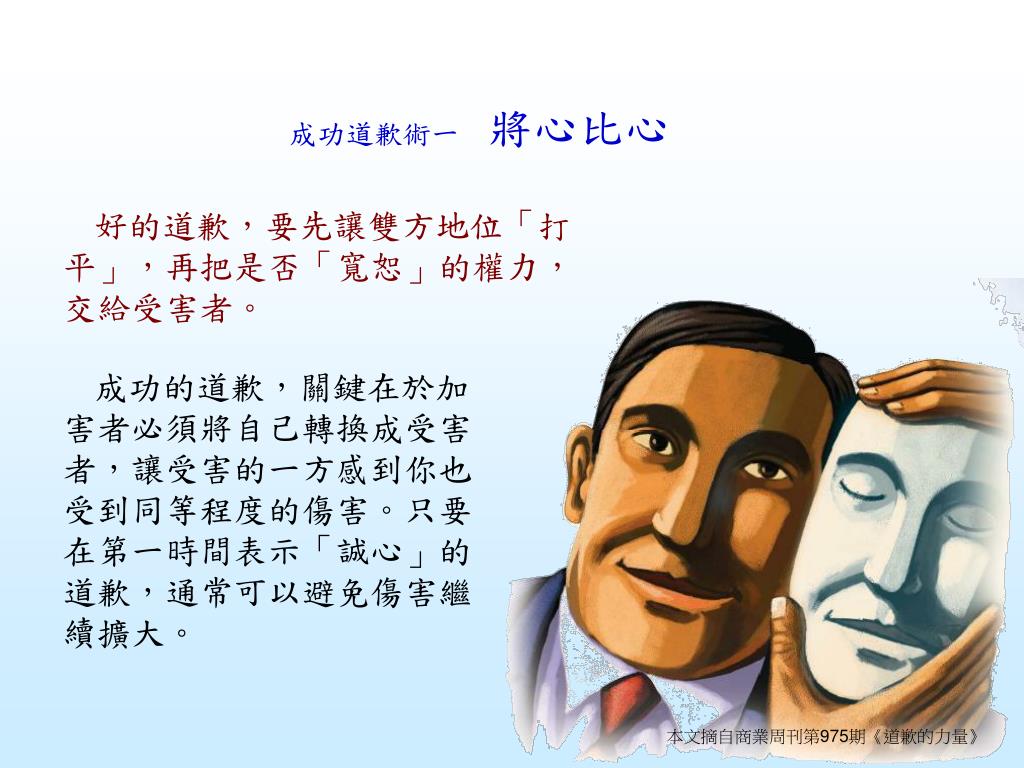 成功道歉術一　將心比心

好的道歉，要先讓雙方地位「打平」，再把是否「寬恕」的權力，交給受害者。

成功的道歉，關鍵在於加害者必須將自己轉換成受害者，讓受害的一方感到你也受到同等程度的傷害。只要在第一時間表示「誠心」的道歉，通常可以避免傷害繼續擴大。

本文摘自商業周刊第975期《道歉的力量》